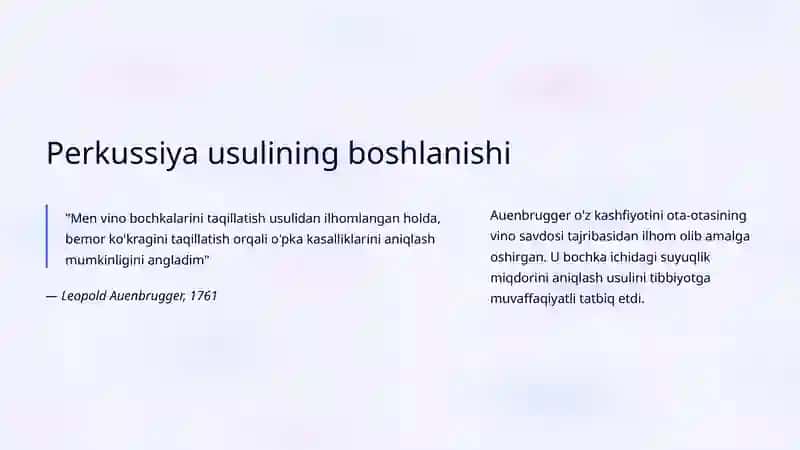 Perkussiya usulining boshlanishi

"Men vino bochkalarini taqillatish usulidan ilhomlangan holda, bemor ko'kragini taqillatish orqali o'pka kasalliklarini aniqlash mumkinligini angladim"

— Leopold Auenbrugger, 1761

Auenbrugger o'z kashfiyotini ota-otasining vino savdosi tajribasidan ilhom olib amalga oshirgan. U bochka ichidagi suyuqlik miqdorini aniqlash usulini tibbiyotga muvaffaqiyatli tatbiq etdi.